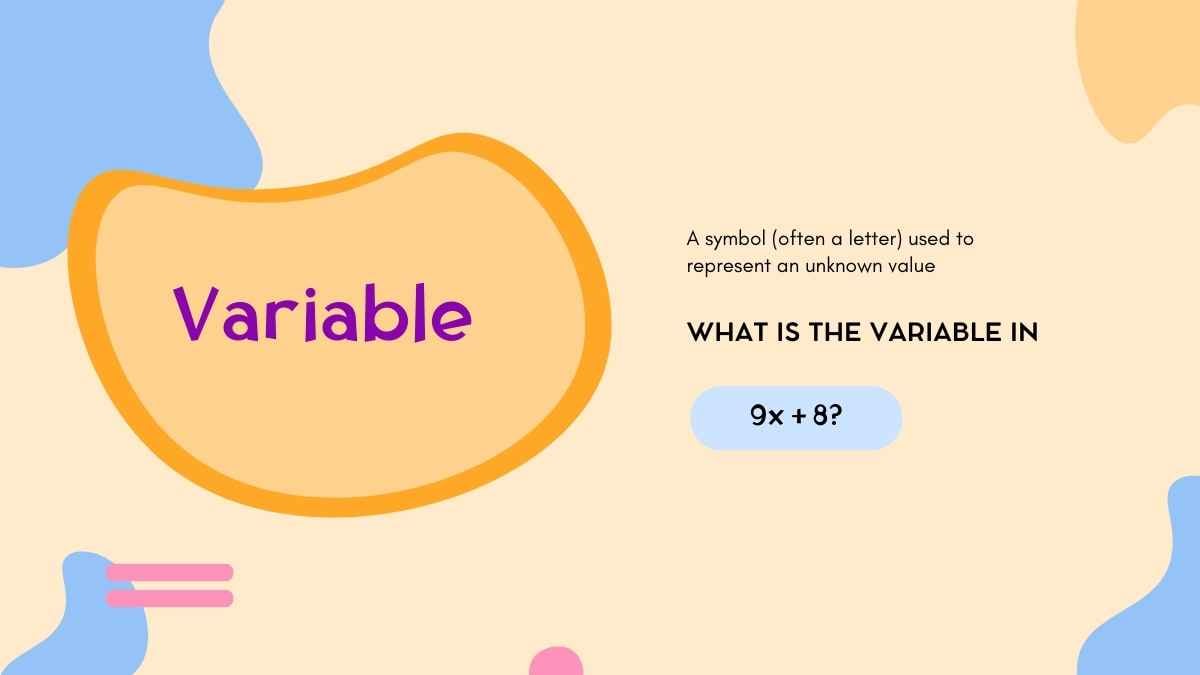 Variable

A symbol (often a letter) used to represent an unknown value

WHAT IS THE VARIABLE IN

$9x + 8$?